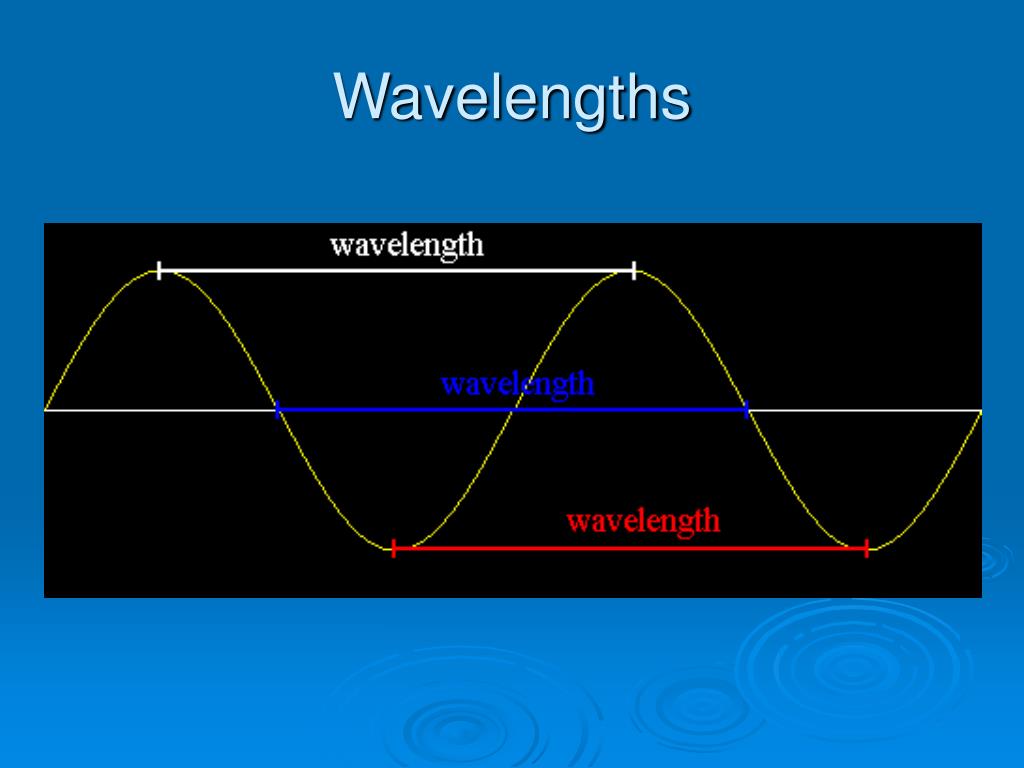 Wavelengths

wavelength

wavelength

wavelength